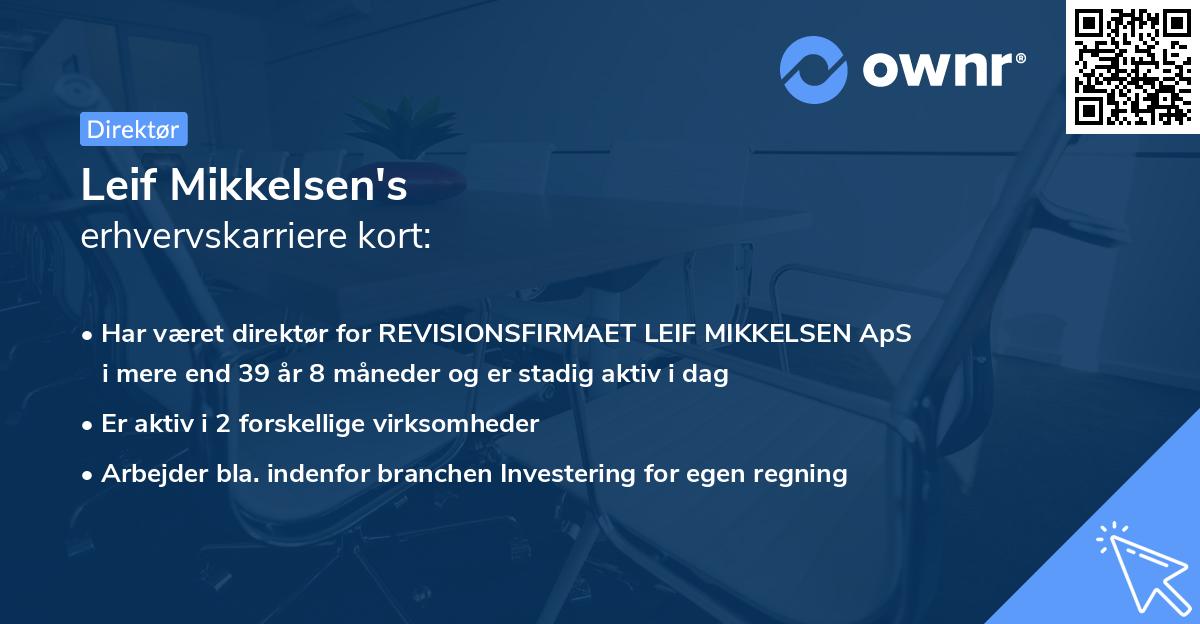 ownr®

Direktør

Leif Mikkelsen's
erhvervskarriere kort:

• Har været direktør for REVISIONSFIRMAET LEIF MIKKELSEN ApS i mere end 39 år 8 måneder og er stadig aktiv i dag

• Er aktiv i 2 forskellige virksomheder

• Arbejder bla. indenfor branchen Investering for egen regning